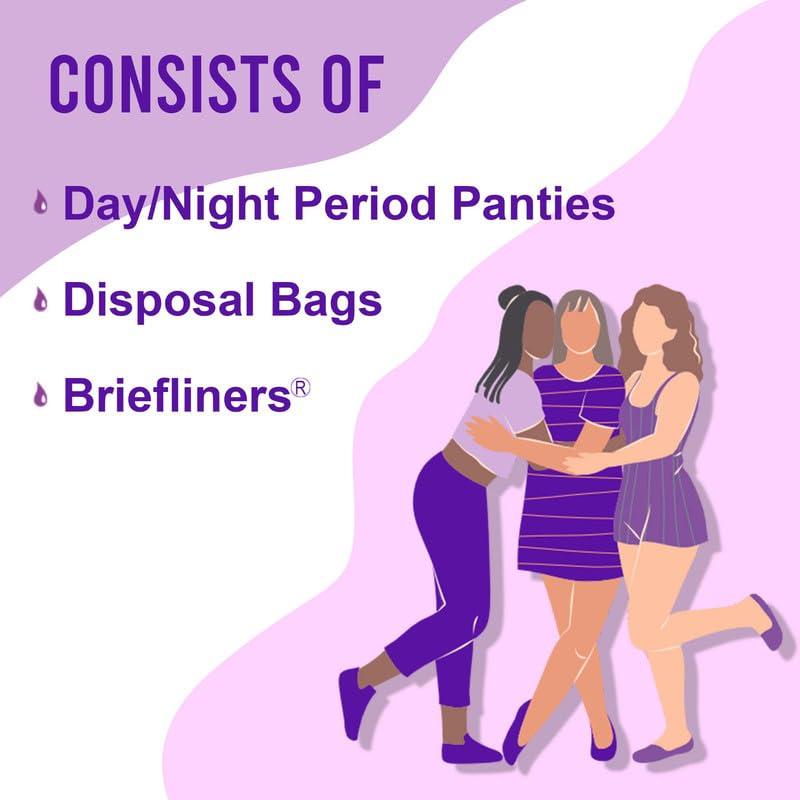 CONSISTS OF

Day/Night Period Panties

Disposal Bags

Briefliners®